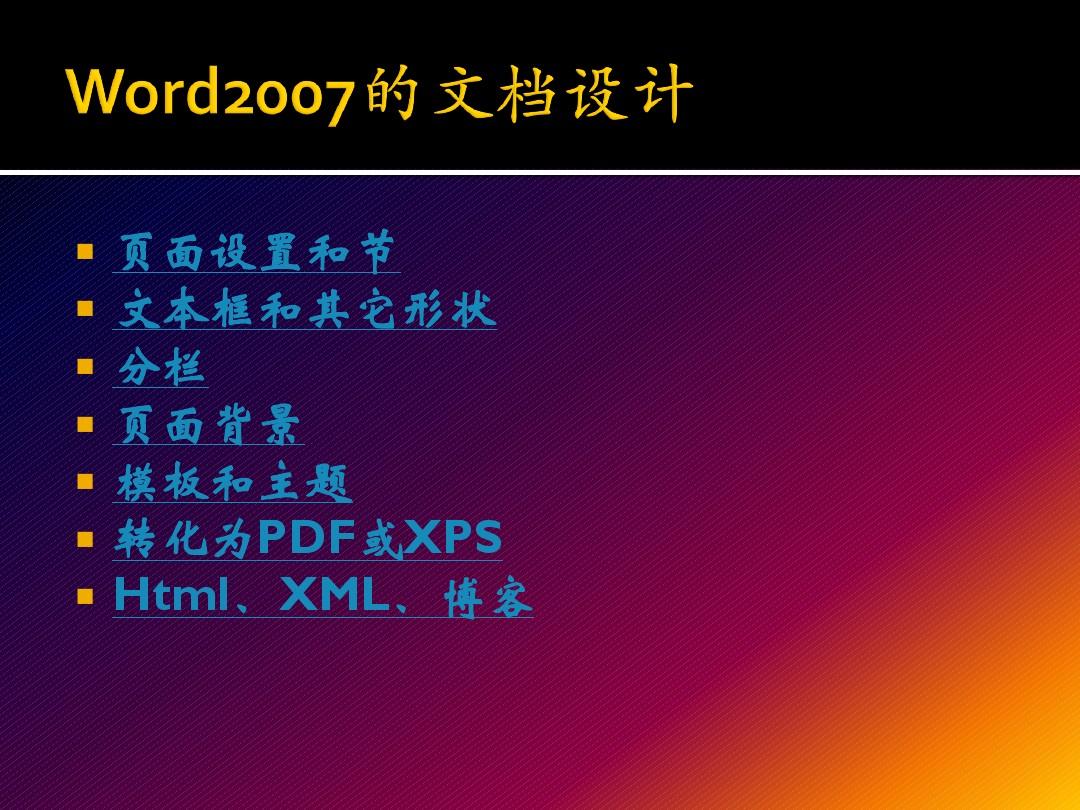 Word2007的文档设计

- 页面设置和节
- 文本框和其它形状
- 分栏
- 页面背景
- 模板和主题
- 转化为PDF或XPS
- Html、XML、博客